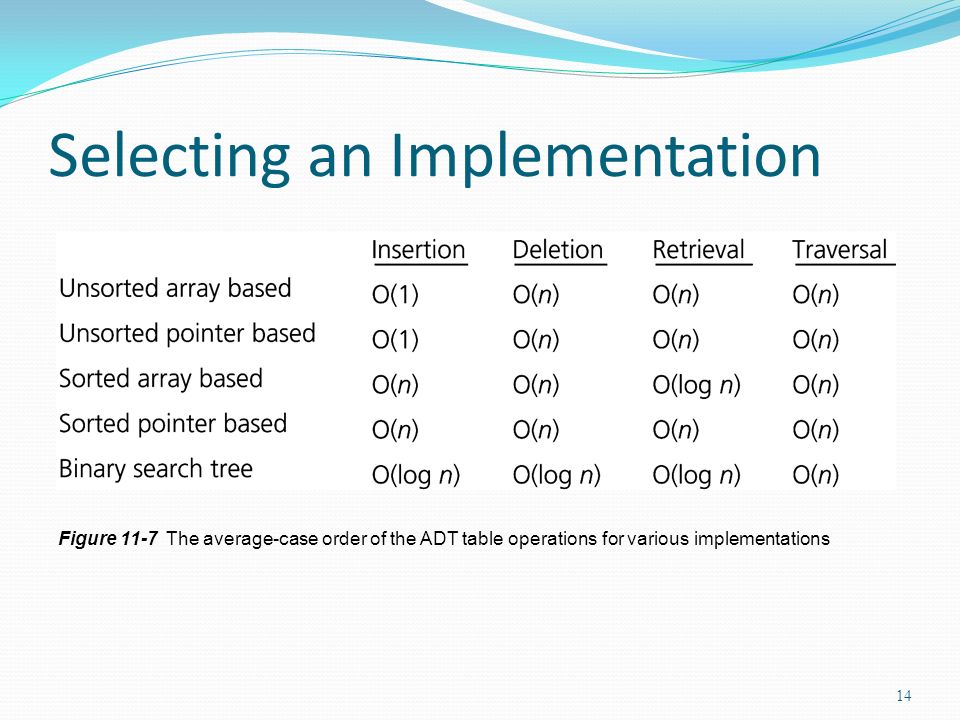 Selecting an Implementation

| | Insertion | Deletion | Retrieval | Traversal |
|---|---|---|---|---|
| Unsorted array based | $O(1)$ | $O(n)$ | $O(n)$ | $O(n)$ |
| Unsorted pointer based | $O(1)$ | $O(n)$ | $O(n)$ | $O(n)$ |
| Sorted array based | $O(n)$ | $O(n)$ | $O(\log n)$ | $O(n)$ |
| Sorted pointer based | $O(n)$ | $O(n)$ | $O(n)$ | $O(n)$ |
| Binary search tree | $O(\log n)$ | $O(\log n)$ | $O(\log n)$ | $O(n)$ |

Figure 11-7 The average-case order of the ADT table operations for various implementations

14